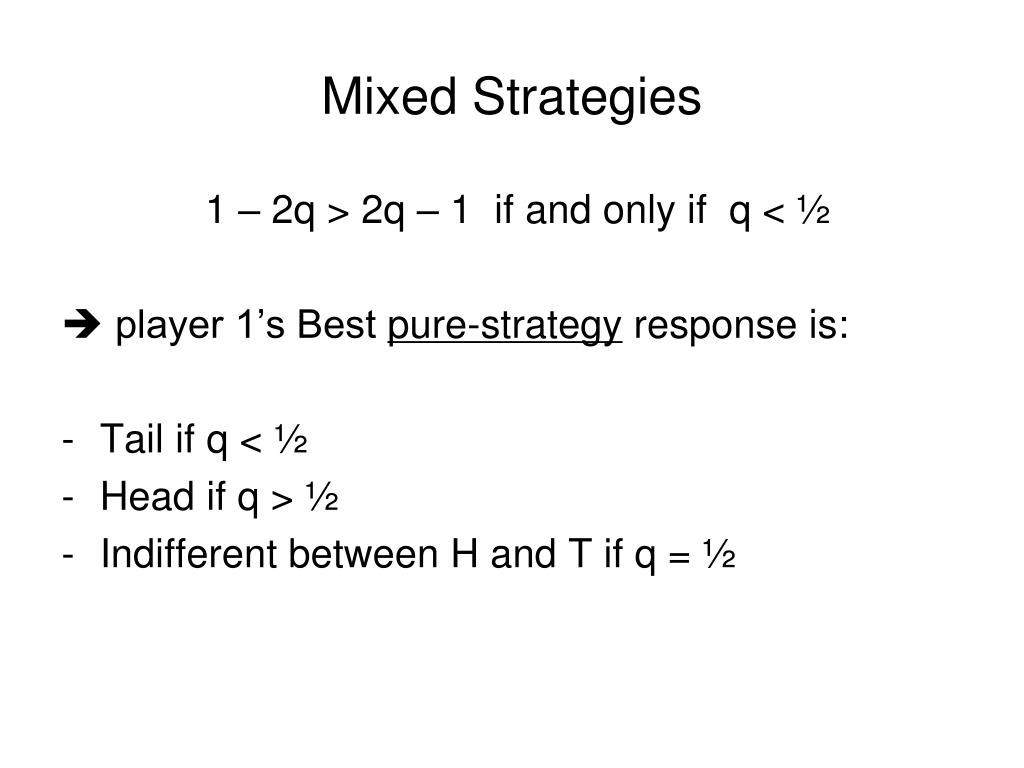 Mixed Strategies

$1 - 2q > 2q - 1$ if and only if $q < \frac{1}{2}$

➔ player 1's Best pure-strategy response is:

- Tail if $q < \frac{1}{2}$
- Head if $q > \frac{1}{2}$
- Indifferent between H and T if $q = \frac{1}{2}$